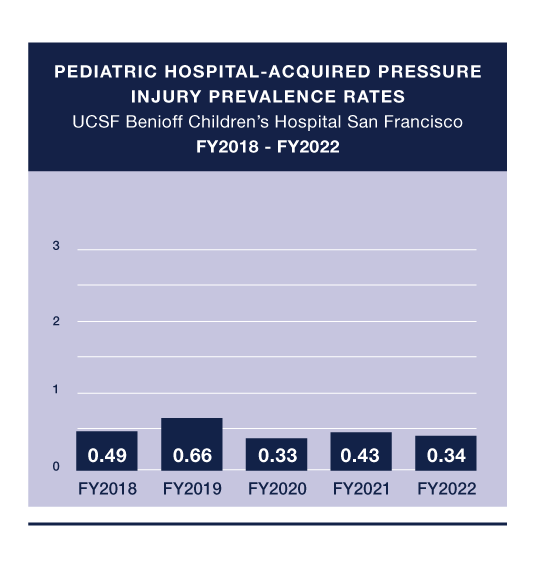 PEDIATRIC HOSPITAL-ACQUIRED PRESSURE INJURY PREVALENCE RATES
UCSF Benioff Children's Hospital San Francisco
FY2018 - FY2022

3
2
1
0

0.49
0.66
0.33
0.43
0.34

FY2018
FY2019
FY2020
FY2021
FY2022